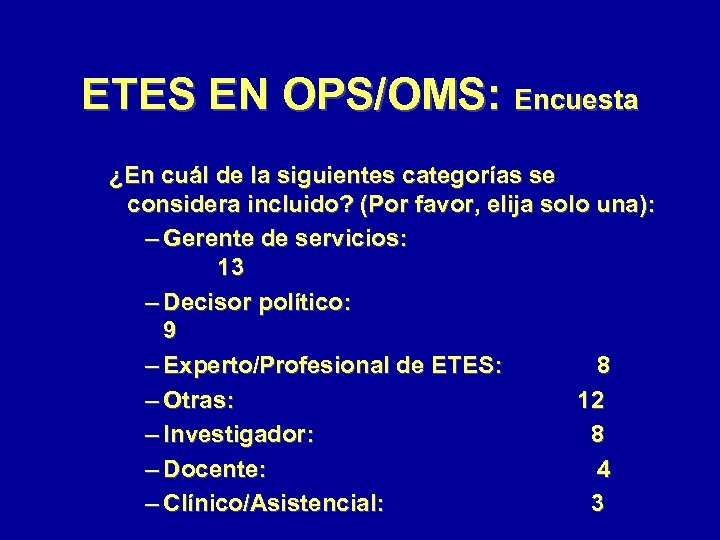 ETES EN OPS/OMS: Encuesta

¿En cuál de la siguientes categorías se considera incluido? (Por favor, elija solo una):

– Gerente de servicios: 13
– Decisor político: 9
– Experto/Profesional de ETES: 8
– Otras: 12
– Investigador: 8
– Docente: 4
– Clínico/Asistencial: 3